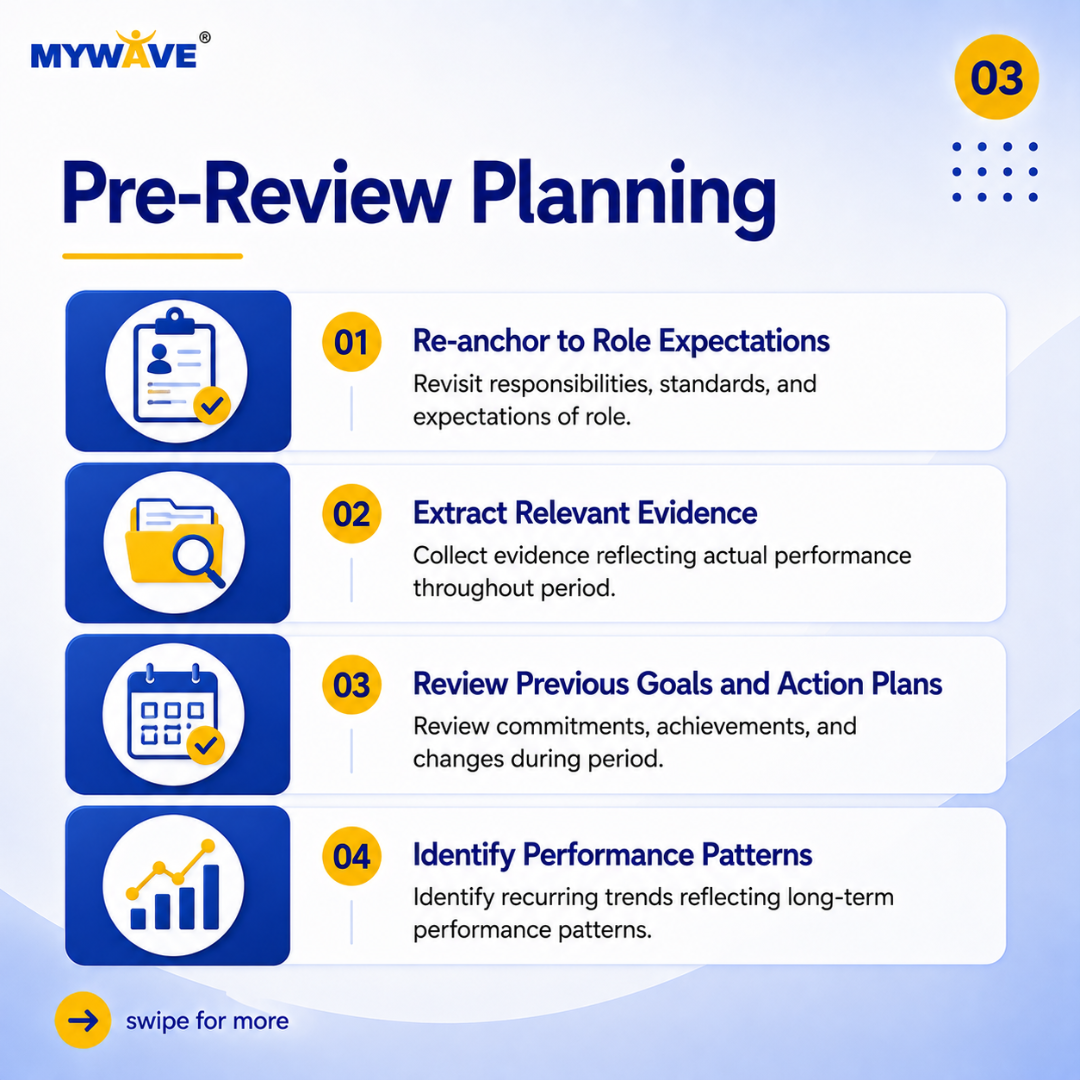 MYWAVE®

03

Pre-Review Planning

01 Re-anchor to Role Expectations
Revisit responsibilities, standards, and expectations of role.

02 Extract Relevant Evidence
Collect evidence reflecting actual performance throughout period.

03 Review Previous Goals and Action Plans
Review commitments, achievements, and changes during period.

04 Identify Performance Patterns
Identify recurring trends reflecting long-term performance patterns.

swipe for more